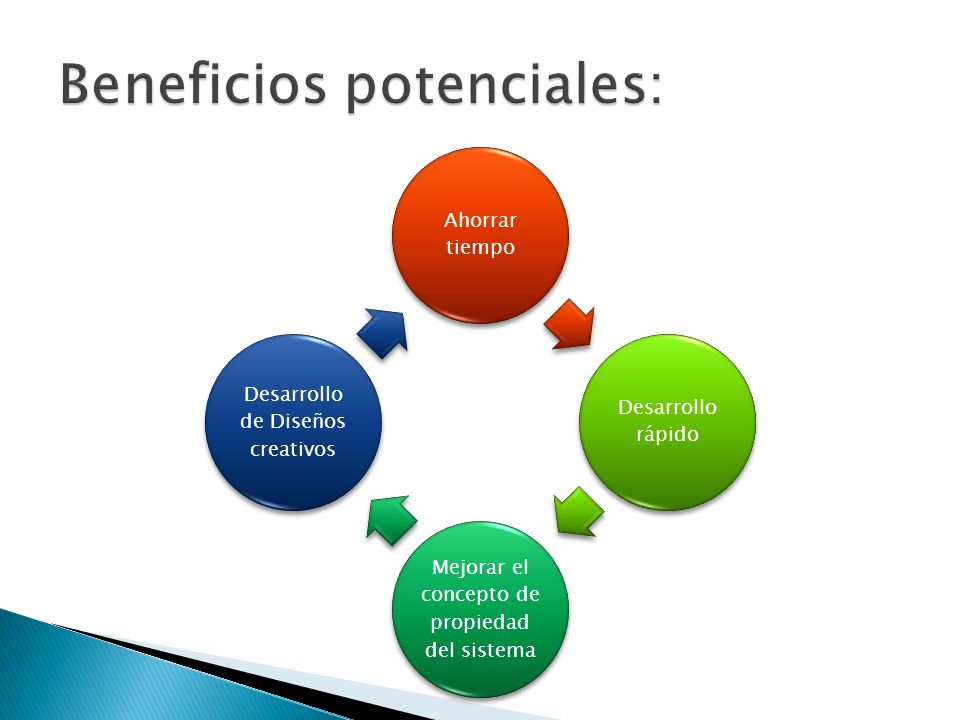 Beneficios potenciales:

Ahorrar tiempo

Desarrollo rápido

Mejorar el concepto de propiedad del sistema

Desarrollo de Diseños creativos